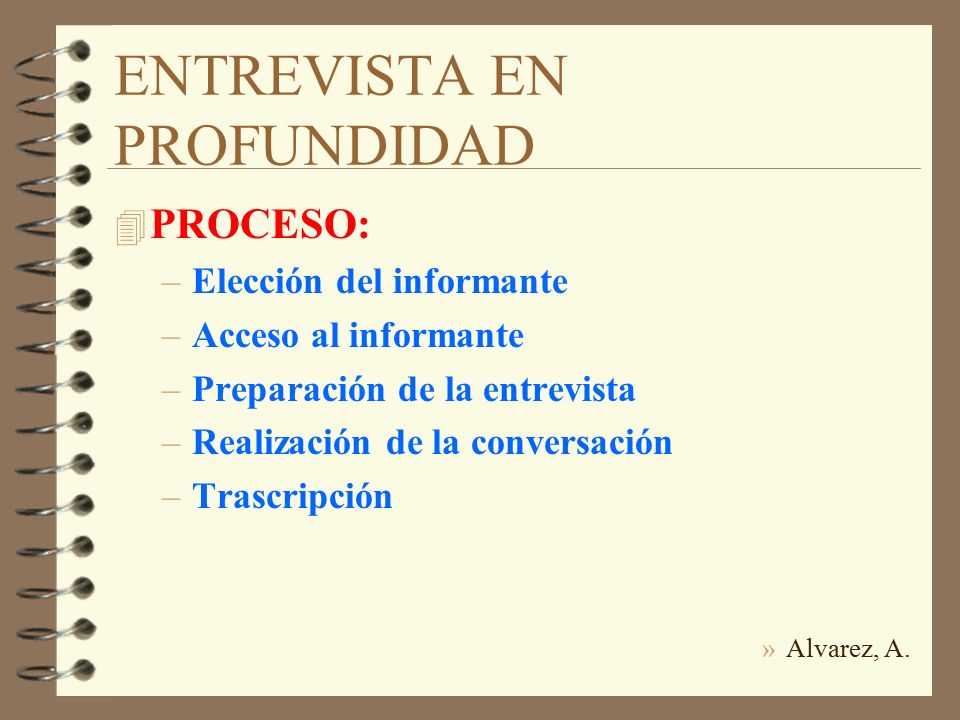 ENTREVISTA EN PROFUNDIDAD

PROCESO:
– Elección del informante
– Acceso al informante
– Preparación de la entrevista
– Realización de la conversación
– Trascripción

» Alvarez, A.